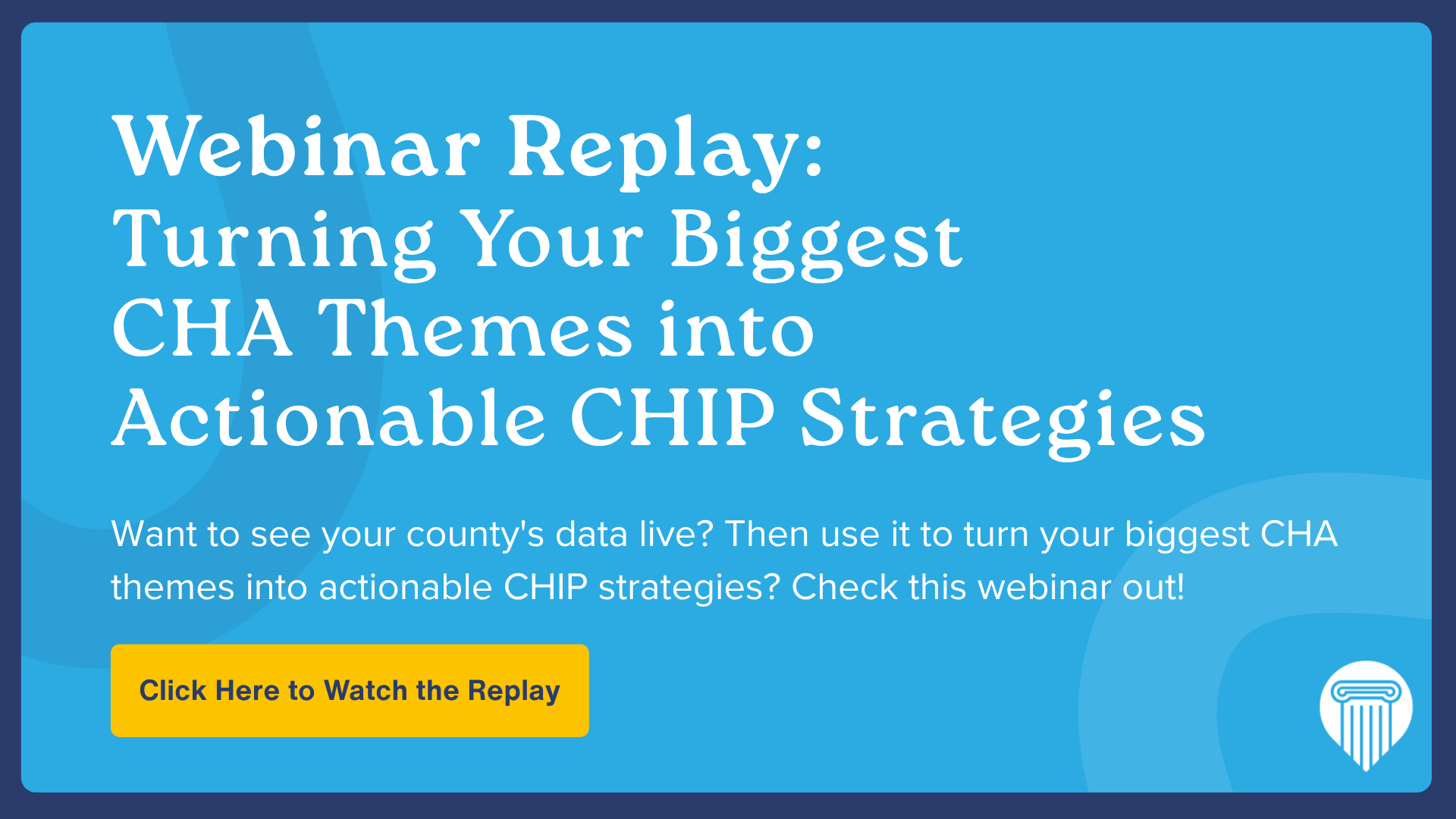 Webinar Replay:
Turning Your Biggest CHA Themes into Actionable CHIP Strategies

Want to see your county's data live? Then use it to turn your biggest CHA themes into actionable CHIP strategies? Check this webinar out!

Click Here to Watch the Replay